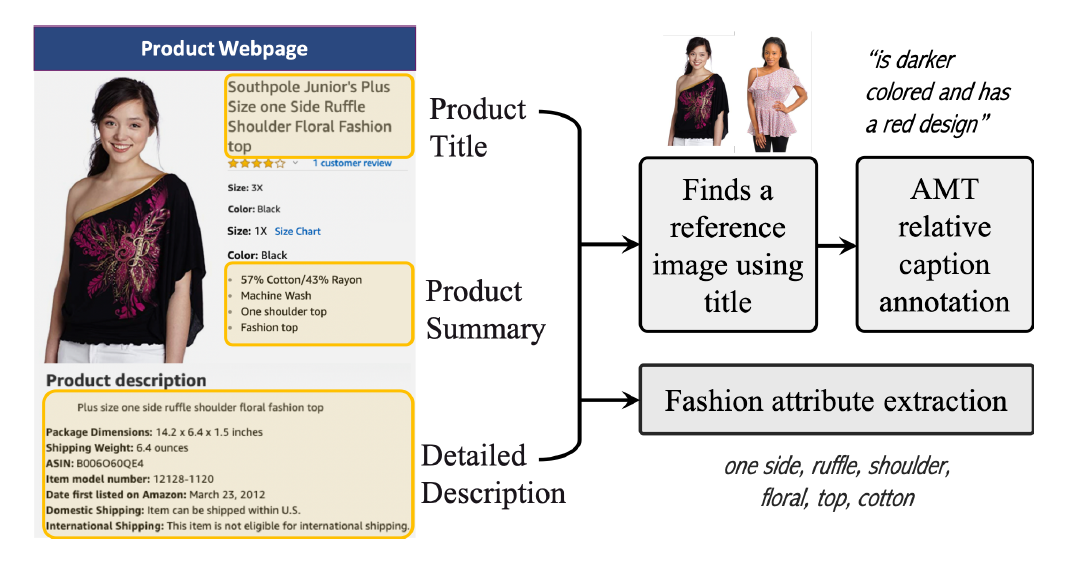 Product Webpage

Southpole Junior's Plus Size one Side Ruffle Shoulder Floral Fashion top

1 customer review

Size: 3X

Color: Black

Size: 1X Size Chart

Color: Black

- 57% Cotton/43% Rayon
- Machine Wash
- One shoulder top
- Fashion top

Product description

Plus size one side ruffle shoulder floral fashion top

Package Dimensions: 14.2 x 6.4 x 1.5 inches
Shipping Weight: 6.4 ounces
ASIN: B006O60QE4
Item model number: 12128-1120
Date first listed on Amazon: March 23, 2012
Domestic Shipping: Item can be shipped within U.S.
International Shipping: This item is not eligible for international shipping.

Product Title

Product Summary

Detailed Description

"is darker colored and has a red design"

Finds a reference image using title

AMT relative caption annotation

Fashion attribute extraction

one side, ruffle, shoulder, floral, top, cotton